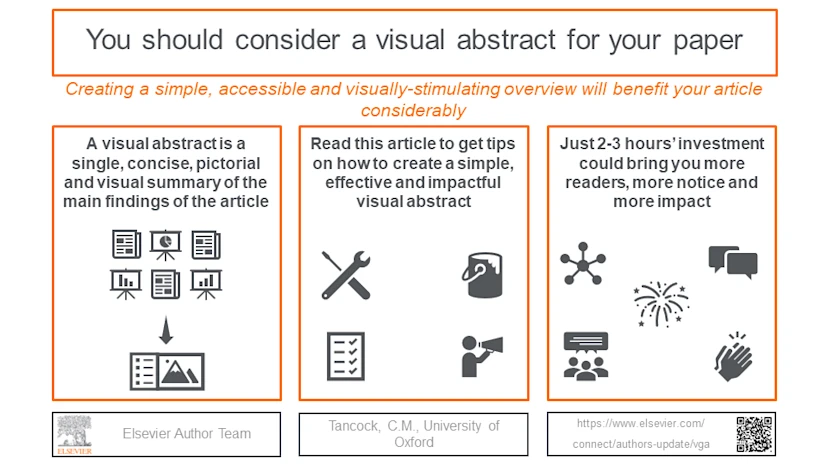 You should consider a visual abstract for your paper

Creating a simple, accessible and visually-stimulating overview will benefit your article considerably

A visual abstract is a single, concise, pictorial and visual summary of the main findings of the article

Read this article to get tips on how to create a simple, effective and impactful visual abstract

Just 2-3 hours' investment could bring you more readers, more notice and more impact

ELSEVIER

Elsevier Author Team

Tancock, C.M., University of Oxford

https://www.elsevier.com/connect/authors-update/vga